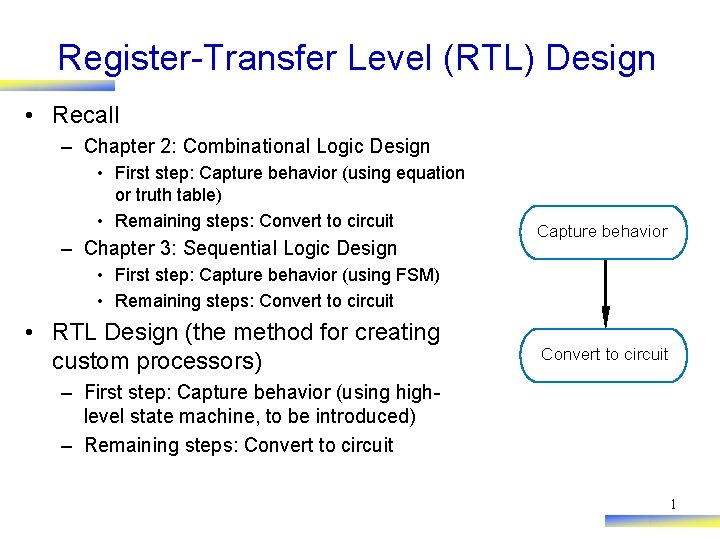 Register-Transfer Level (RTL) Design

• Recall
– Chapter 2: Combinational Logic Design
• First step: Capture behavior (using equation or truth table)
• Remaining steps: Convert to circuit
– Chapter 3: Sequential Logic Design
• First step: Capture behavior (using FSM)
• Remaining steps: Convert to circuit
• RTL Design (the method for creating custom processors)
– First step: Capture behavior (using high-level state machine, to be introduced)
– Remaining steps: Convert to circuit

Capture behavior

Convert to circuit

1